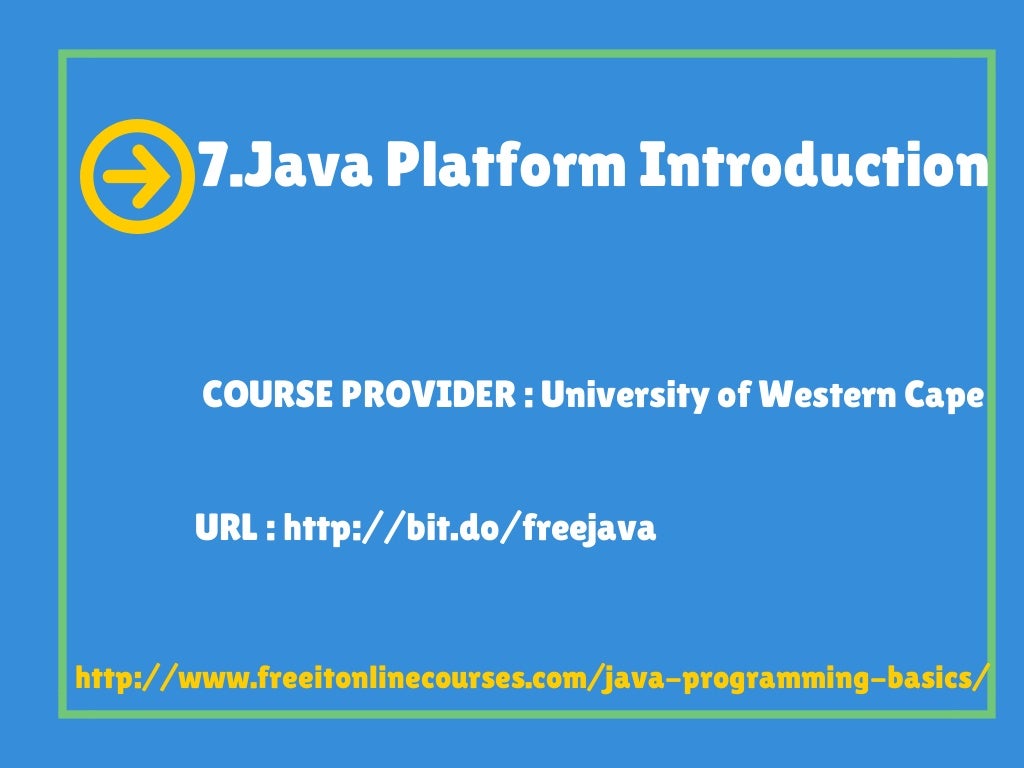 7.Java Platform Introduction

COURSE PROVIDER : University of Western Cape

URL : http://bit.do/freejava

http://www.freeitonlinecourses.com/java-programming-basics/